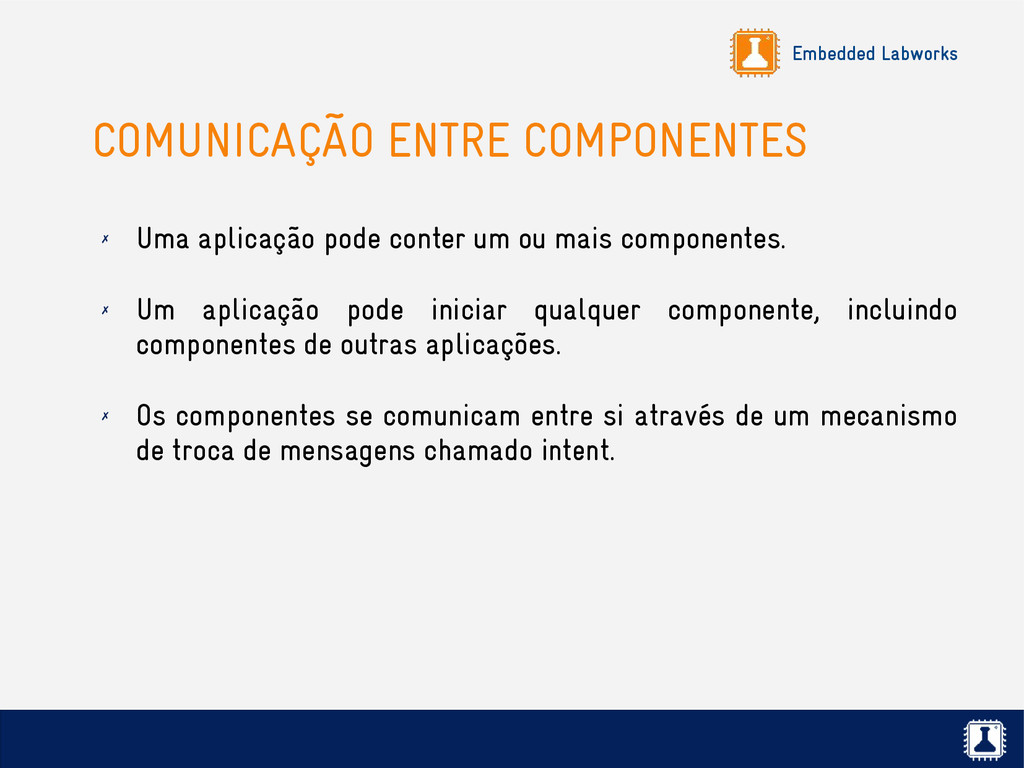 Embedded Labworks

COMUNICAÇÃO ENTRE COMPONENTES

✗ Uma aplicação pode conter um ou mais componentes.

✗ Um aplicação pode iniciar qualquer componente, incluindo componentes de outras aplicações.

✗ Os componentes se comunicam entre si através de um mecanismo de troca de mensagens chamado intent.